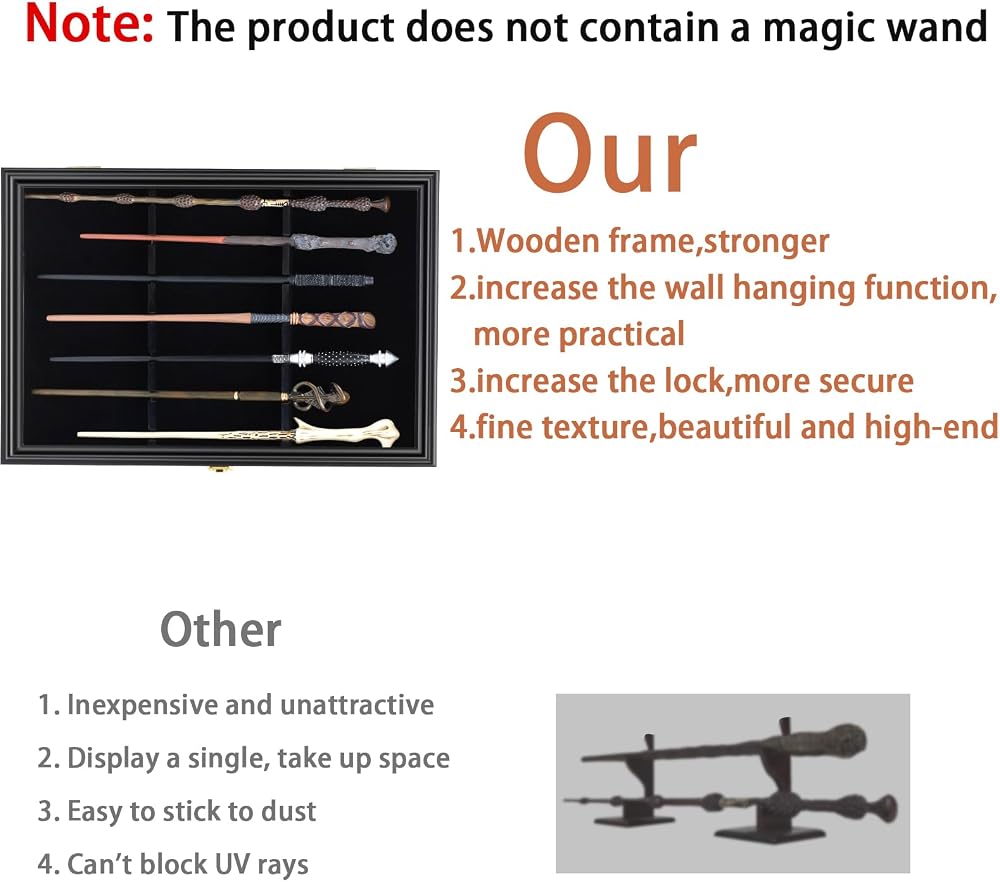 Note: The product does not contain a magic wand

Our

1.Wooden frame,stronger
2.increase the wall hanging function, more practical
3.increase the lock,more secure
4.fine texture,beautiful and high-end

Other

1. Inexpensive and unattractive
2. Display a single, take up space
3. Easy to stick to dust
4. Can't block UV rays